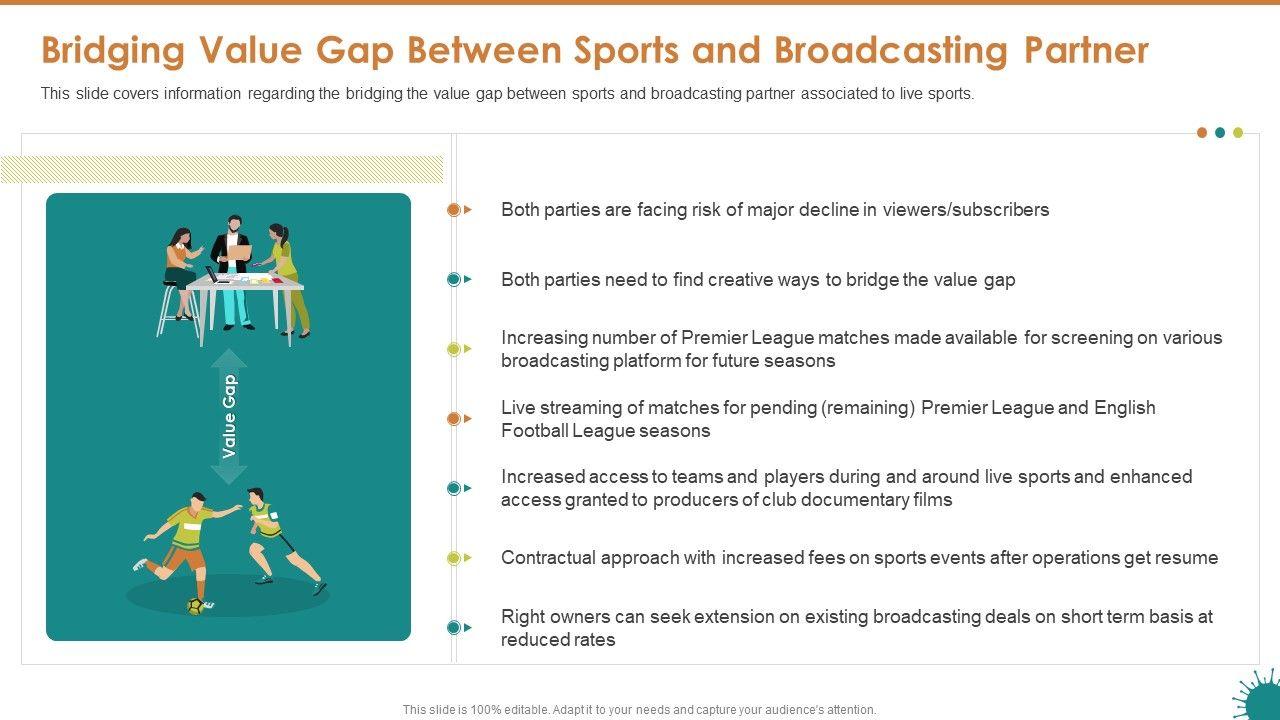 Bridging Value Gap Between Sports and Broadcasting Partner

This slide covers information regarding the bridging the value gap between sports and broadcasting partner associated to live sports.

Value Gap

Both parties are facing risk of major decline in viewers/subscribers

Both parties need to find creative ways to bridge the value gap

Increasing number of Premier League matches made available for screening on various broadcasting platform for future seasons

Live streaming of matches for pending (remaining) Premier League and English Football League seasons

Increased access to teams and players during and around live sports and enhanced access granted to producers of club documentary films

Contractual approach with increased fees on sports events after operations get resume

Right owners can seek extension on existing broadcasting deals on short term basis at reduced rates

This slide is 100% editable. Adapt it to your needs and capture your audience's attention.